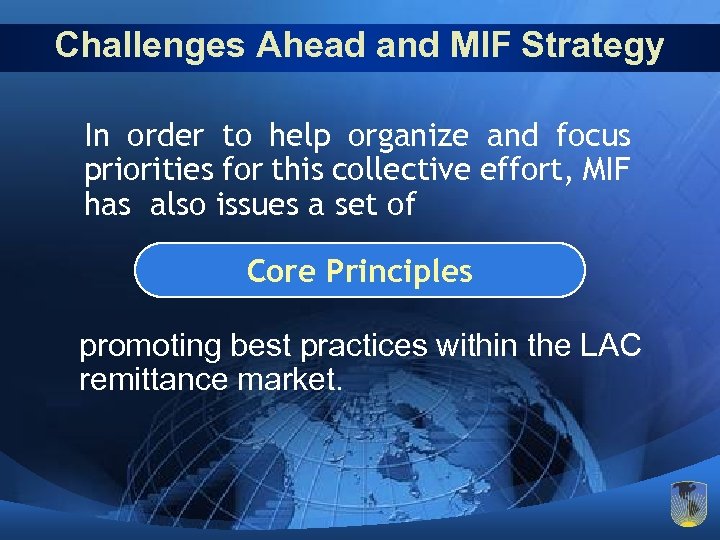 Challenges Ahead and MIF Strategy

In order to help organize and focus priorities for this collective effort, MIF has also issues a set of

Core Principles

promoting best practices within the LAC remittance market.